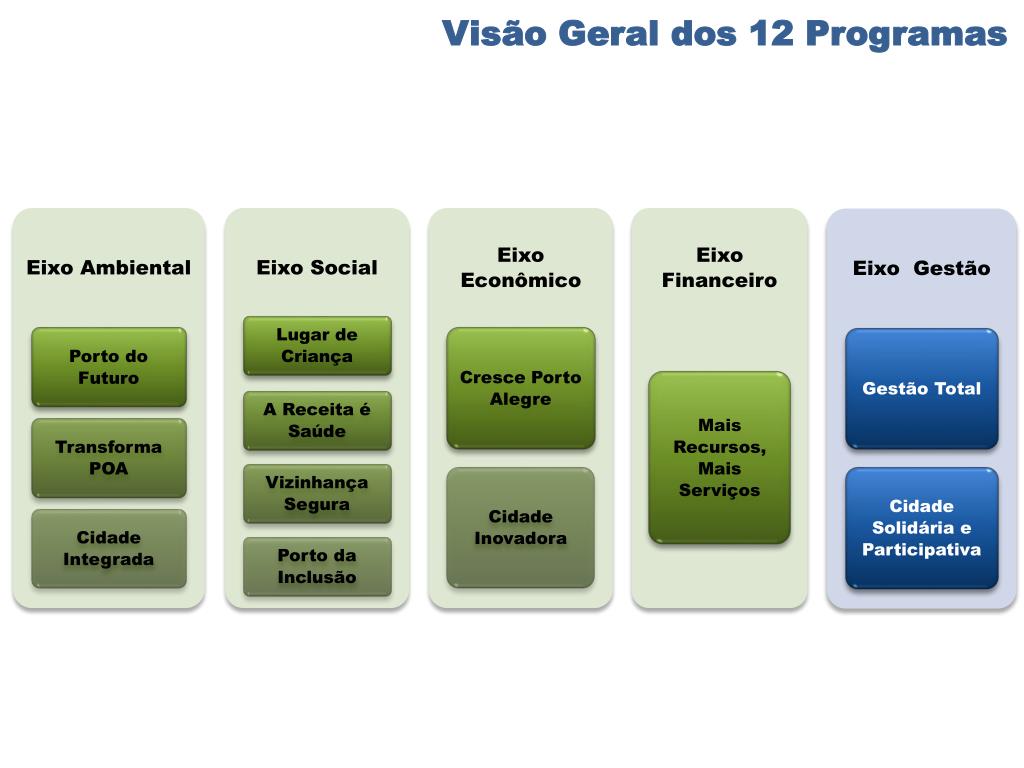 Visão Geral dos 12 Programas

Eixo Ambiental

Porto do Futuro

Transforma POA

Cidade Integrada

Eixo Social

Lugar de Criança

A Receita é Saúde

Vizinhança Segura

Porto da Inclusão

Eixo Econômico

Cresce Porto Alegre

Cidade Inovadora

Eixo Financeiro

Mais Recursos, Mais Serviços

Eixo Gestão

Gestão Total

Cidade Solidária e Participativa